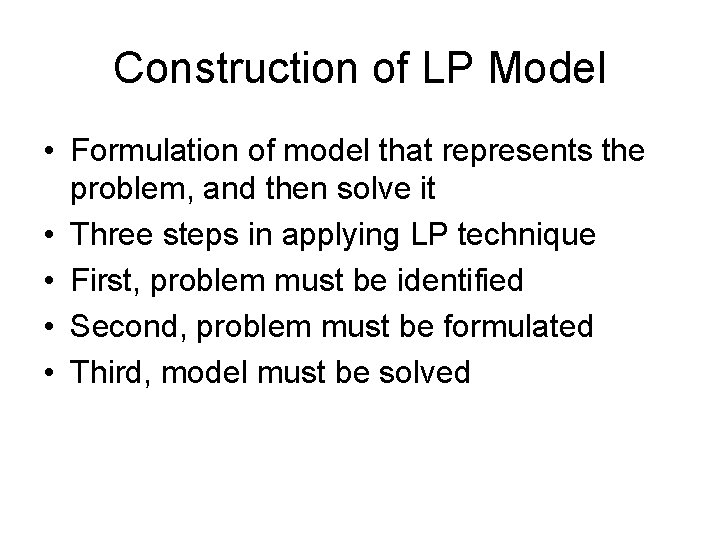 Construction of LP Model

• Formulation of model that represents the problem, and then solve it
• Three steps in applying LP technique
• First, problem must be identified
• Second, problem must be formulated
• Third, model must be solved